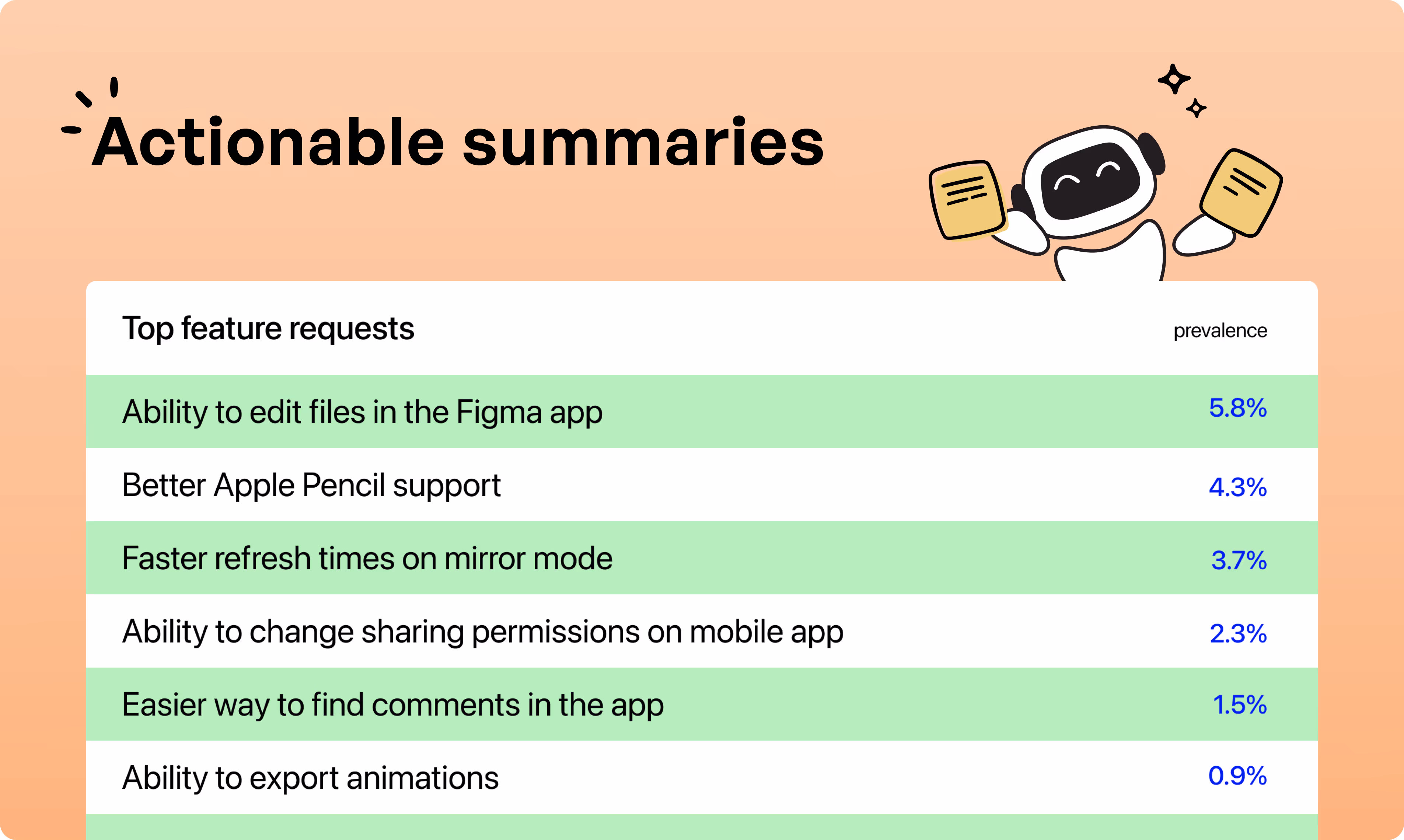 Actionable summaries

| Top feature requests | prevalence |
|---|---|
| Ability to edit files in the Figma app | 5.8% |
| Better Apple Pencil support | 4.3% |
| Faster refresh times on mirror mode | 3.7% |
| Ability to change sharing permissions on mobile app | 2.3% |
| Easier way to find comments in the app | 1.5% |
| Ability to export animations | 0.9% |